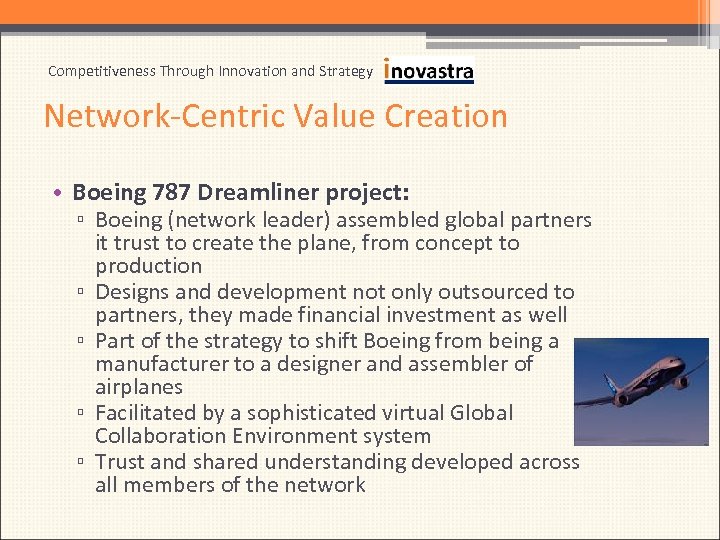 Competitiveness Through Innovation and Strategy inovastra

Network-Centric Value Creation

• Boeing 787 Dreamliner project:
▫ Boeing (network leader) assembled global partners it trust to create the plane, from concept to production
▫ Designs and development not only outsourced to partners, they made financial investment as well
▫ Part of the strategy to shift Boeing from being a manufacturer to a designer and assembler of airplanes
▫ Facilitated by a sophisticated virtual Global Collaboration Environment system
▫ Trust and shared understanding developed across all members of the network